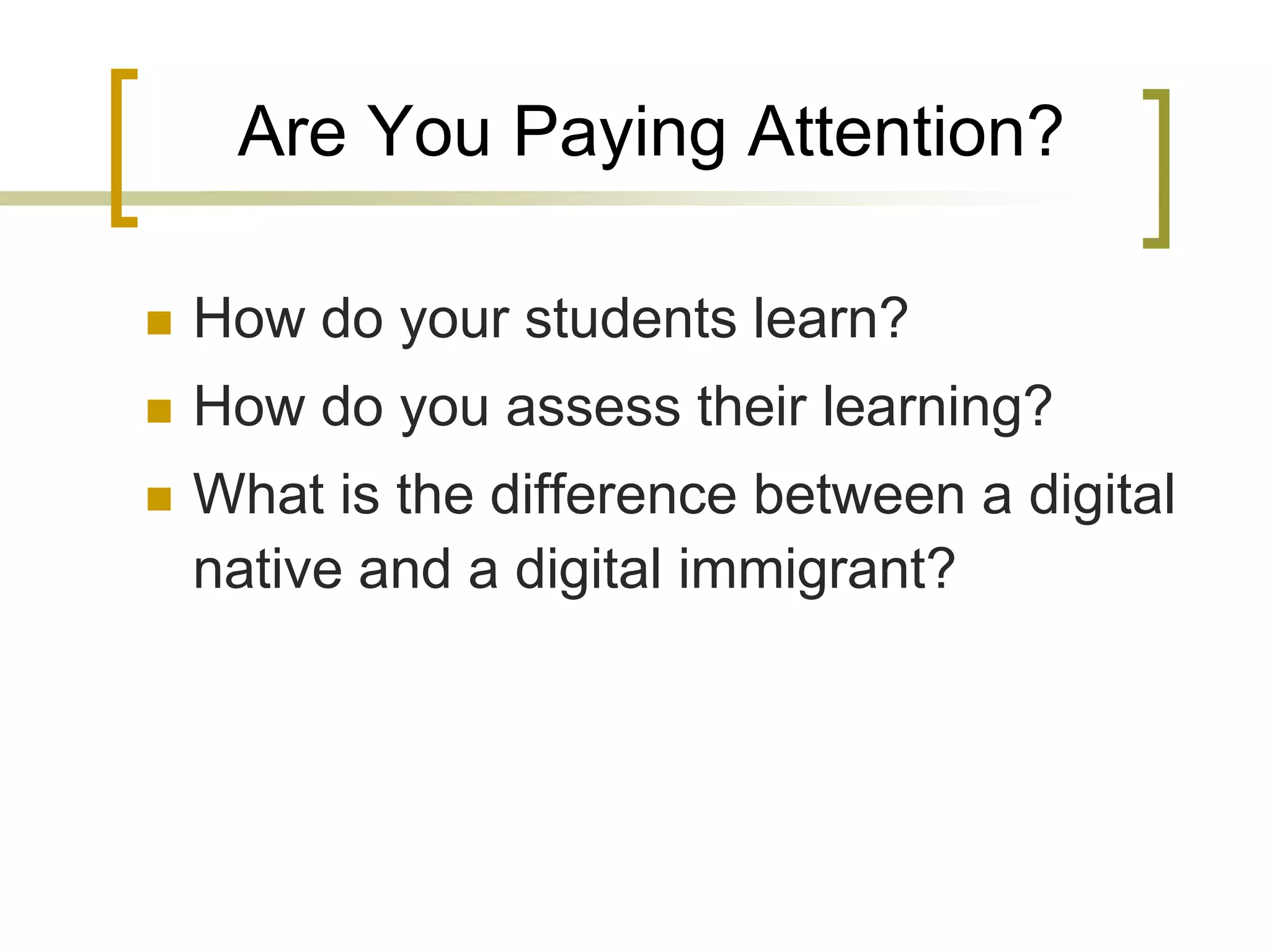 Are You Paying Attention?

- How do your students learn?
- How do you assess their learning?
- What is the difference between a digital native and a digital immigrant?